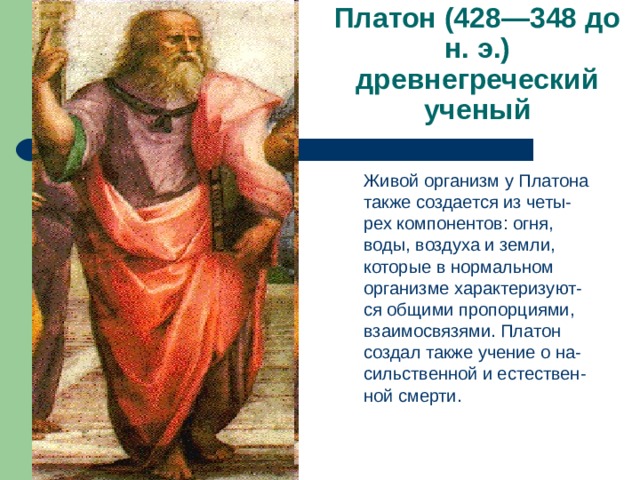 Платон (428—348 до н. э.) древнегреческий ученый

Живой организм у Платона также создается из четырех компонентов: огня, воды, воздуха и земли, которые в нормальном организме характеризуются общими пропорциями, взаимосвязями. Платон создал также учение о насильственной и естественной смерти.